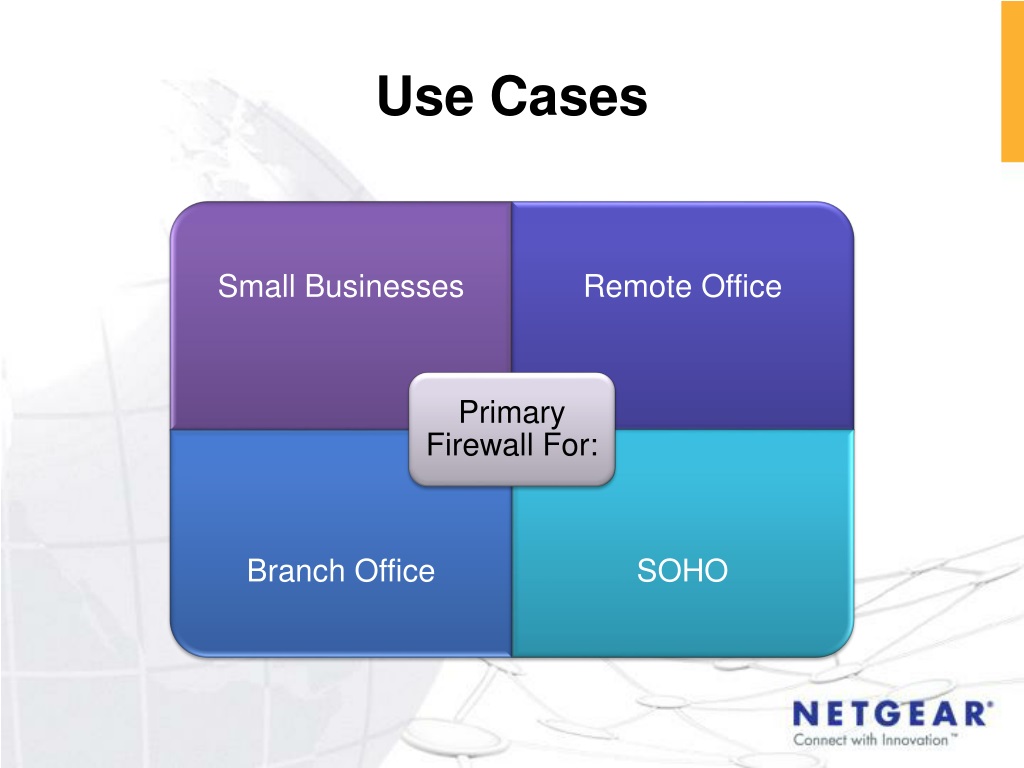 Use Cases

Small Businesses

Remote Office

Primary Firewall For:

Branch Office

SOHO

NETGEAR®
Connect with Innovation™